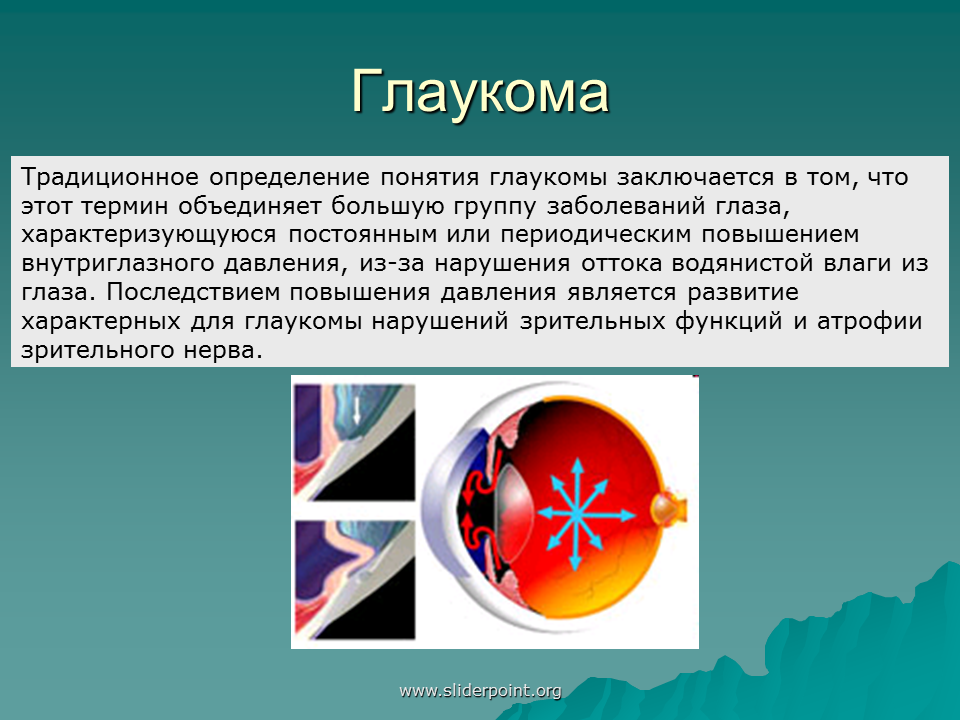 Глаукома

Традиционное определение понятия глаукомы заключается в том, что этот термин объединяет большую группу заболеваний глаза, характеризующуюся постоянным или периодическим повышением внутриглазного давления, из-за нарушения оттока водянистой влаги из глаза. Последствием повышения давления является развитие характерных для глаукомы нарушений зрительных функций и атрофии зрительного нерва.

www.sliderpoint.org